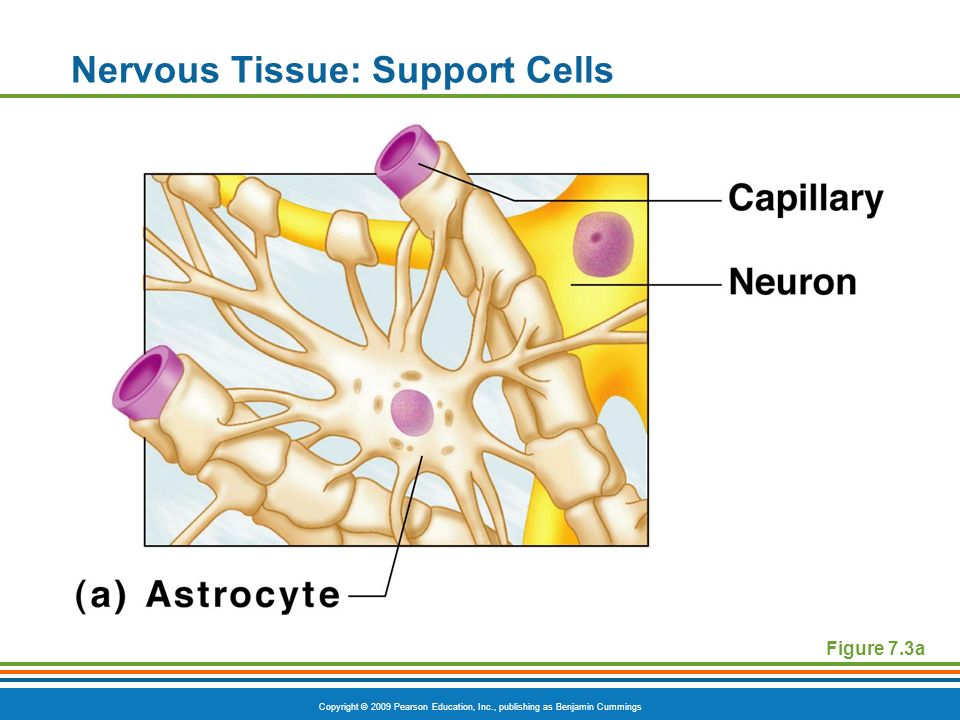 Nervous Tissue: Support Cells

Capillary

Neuron

(a) Astrocyte

Figure 7.3a

Copyright © 2009 Pearson Education, Inc., publishing as Benjamin Cummings